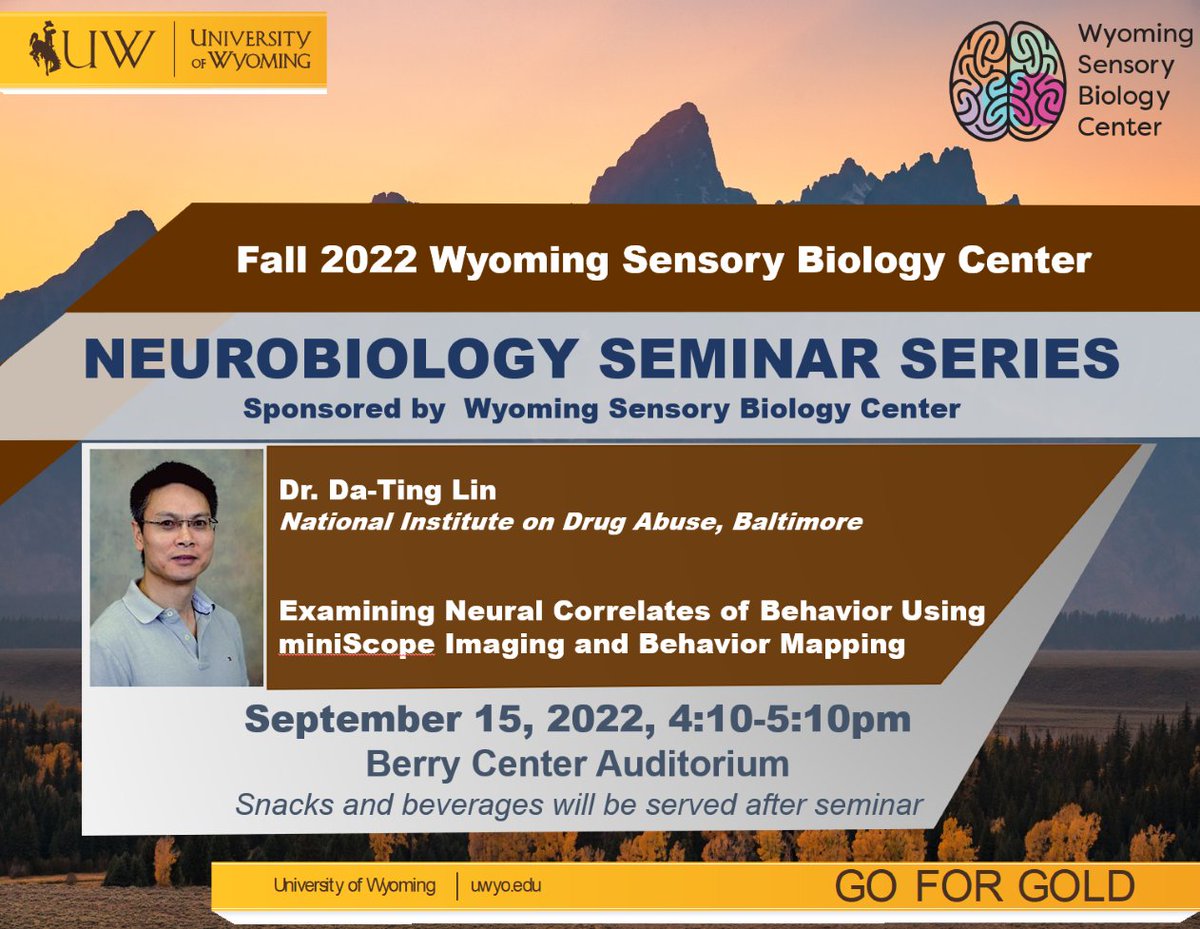 UW | UNIVERSITY OF WYOMING

Wyoming Sensory Biology Center

Fall 2022 Wyoming Sensory Biology Center

NEUROBIOLOGY SEMINAR SERIES

Sponsored by Wyoming Sensory Biology Center

Dr. Da-Ting Lin
National Institute on Drug Abuse, Baltimore

Examining Neural Correlates of Behavior Using miniScope Imaging and Behavior Mapping

September 15, 2022, 4:10-5:10pm
Berry Center Auditorium
Snacks and beverages will be served after seminar

University of Wyoming | uwyo.edu

GO FOR GOLD